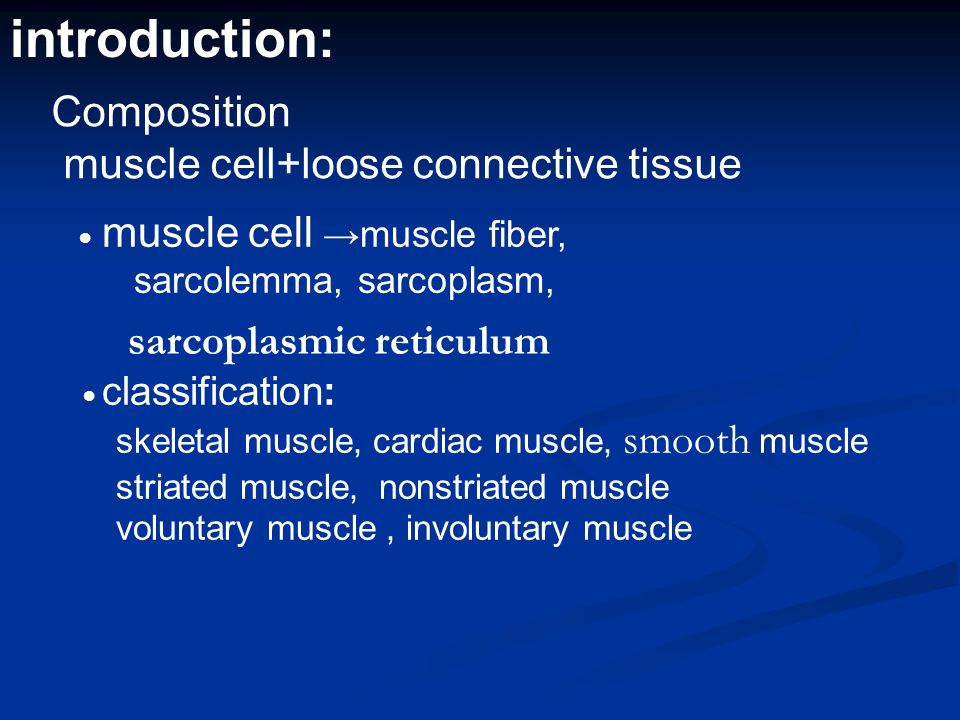 introduction:

Composition
muscle cell+loose connective tissue

• muscle cell →muscle fiber, sarcolemma, sarcoplasm, sarcoplasmic reticulum

• classification:
skeletal muscle, cardiac muscle, smooth muscle
striated muscle, nonstriated muscle
voluntary muscle , involuntary muscle